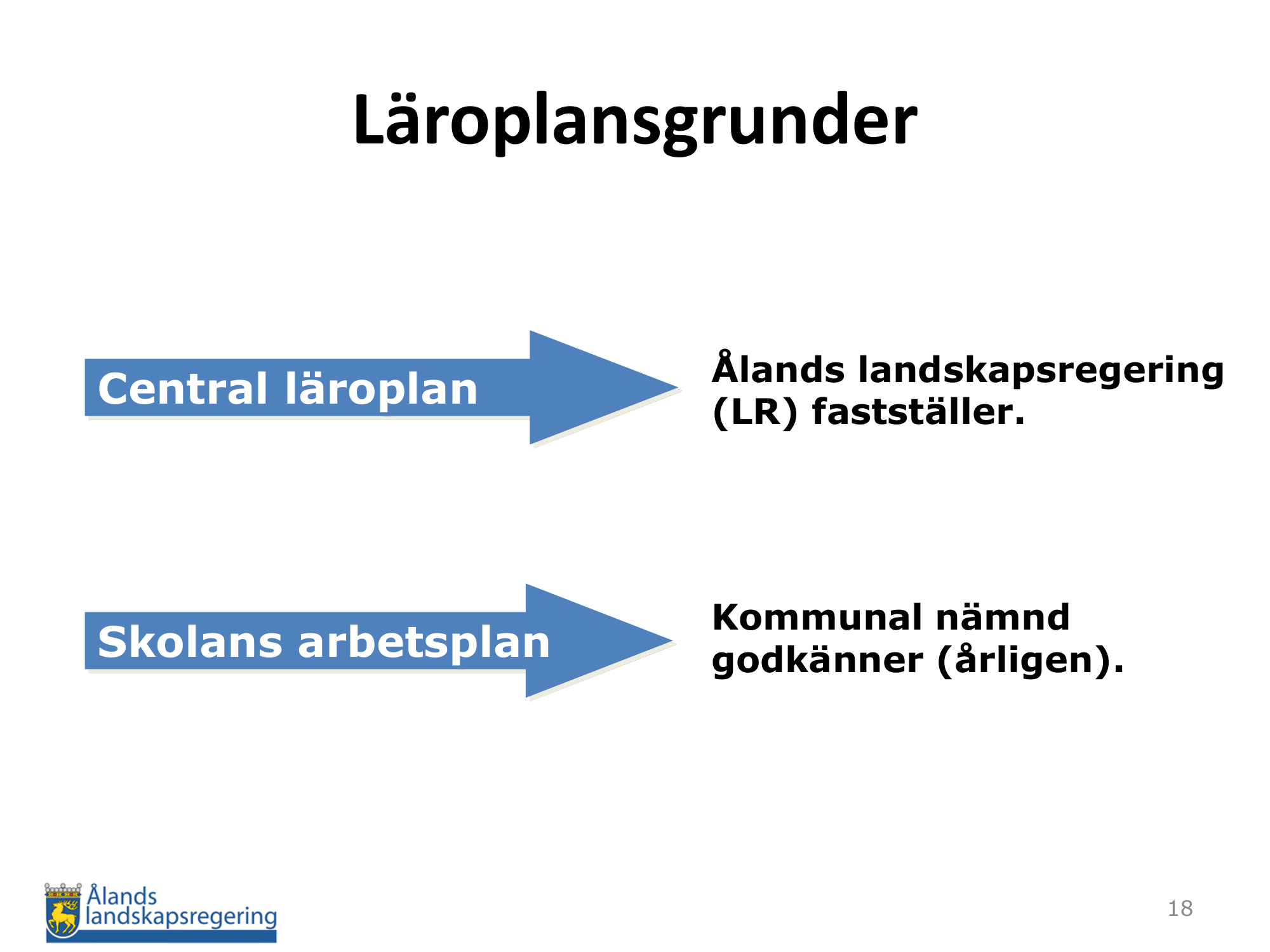 Läroplansgrunder

Central läroplan

Ålands landskapsregering (LR) fastställer.

Skolans arbetsplan

Kommunal nämnd godkänner (årligen).

Ålands landskapsregering

18